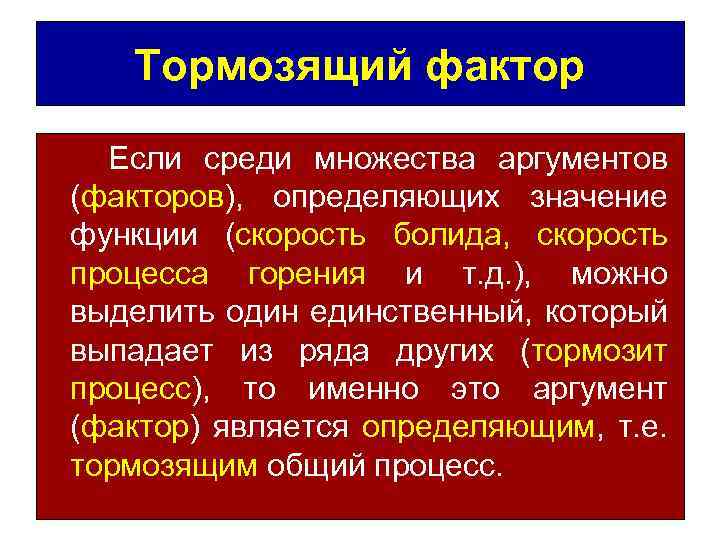 Тормозящий фактор

Если среди множества аргументов (факторов), определяющих значение функции (скорость болида, скорость процесса горения и т.д.), можно выделить один единственный, который выпадает из ряда других (тормозит процесс), то именно это аргумент (фактор) является определяющим, т.е. тормозящим общий процесс.